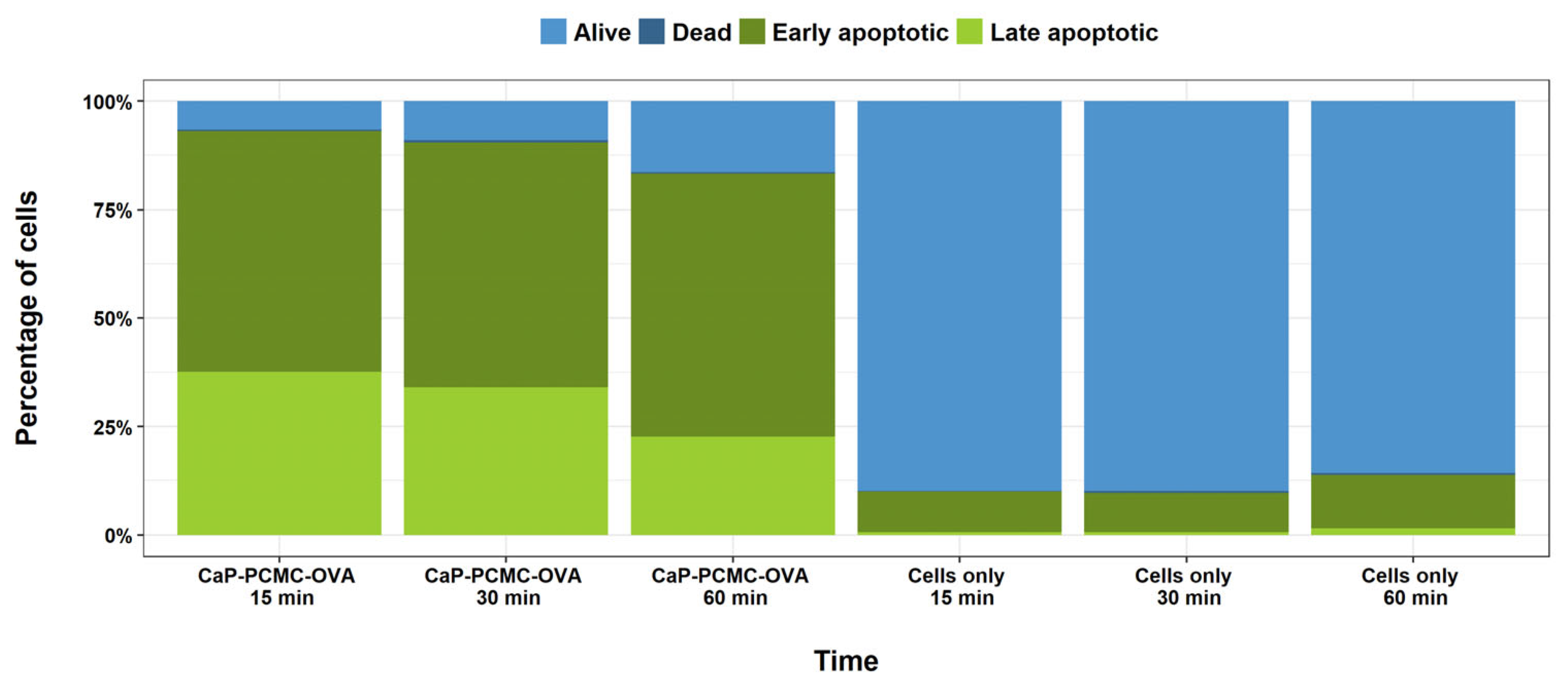 Alive Dead Early apoptotic Late apoptotic

Percentage of cells

100%
75%
50%
25%
0%

CaP-PCMC-OVA 15 min
CaP-PCMC-OVA 30 min
CaP-PCMC-OVA 60 min
Cells only 15 min
Cells only 30 min
Cells only 60 min

Time